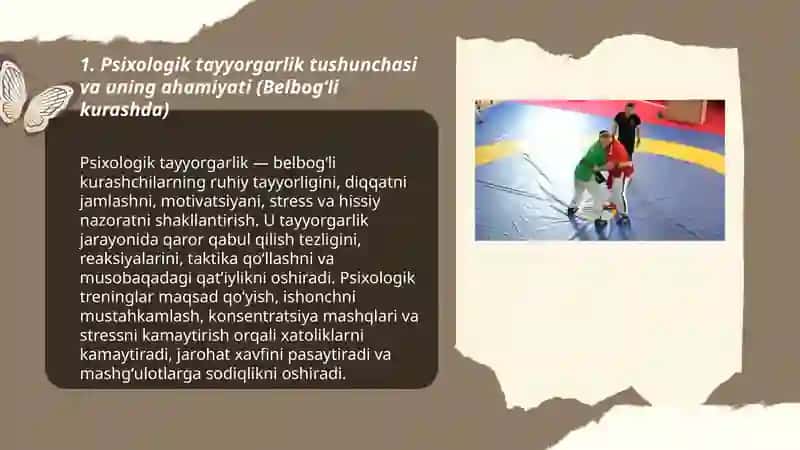 1. Psixologik tayyorgarlik tushunchasi va uning ahamiyati (Belbog'li kurashda)

Psixologik tayyorgarlik — belbog'li kurashchilarning ruhiy tayyorligini, diqqatni jamlashni, motivatsiyani, stress va hissiy nazoratni shakllantirish. U tayyorgarlik jarayonida qaror qabul qilish tezligini, reaksiyalarini, taktika qo'llashni va musobaqadagi qat'iylikni oshiradi. Psixologik treninglar maqsad qo'yish, ishonchni mustahkamlash, konsentratsiya mashqlari va stressni kamaytirish orqali xatoliklarni kamaytiradi, jarohat xavfini pasaytiradi va mashg'ulotlarga sodiqlikni oshiradi.